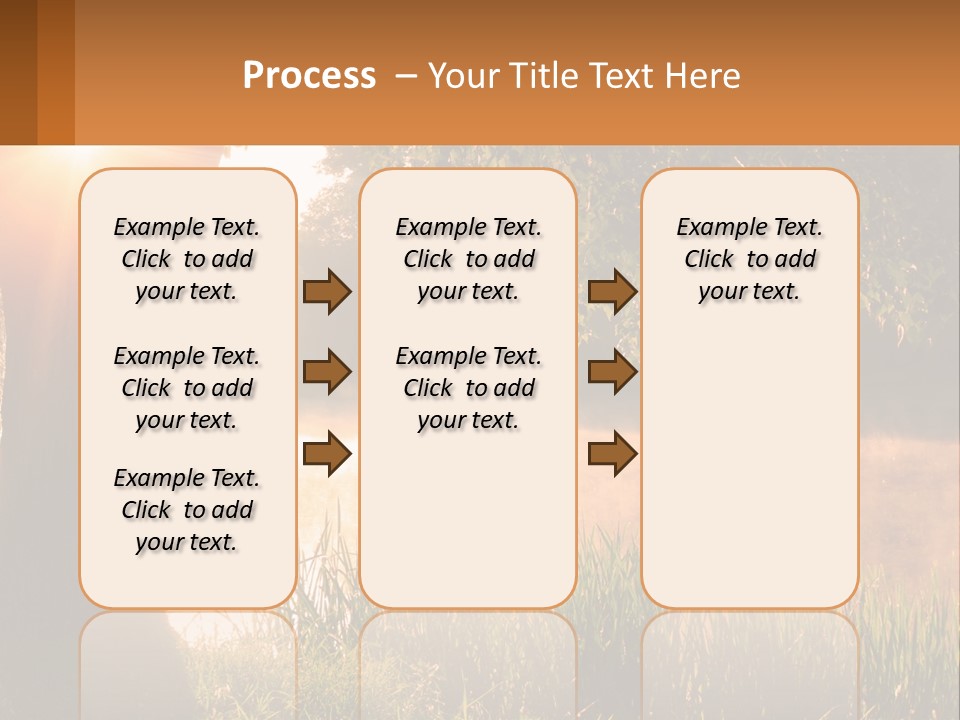 Process – Your Title Text Here

Example Text. Click to add your text.

Example Text. Click to add your text.

Example Text. Click to add your text.

Example Text. Click to add your text.

Example Text. Click to add your text.

Example Text. Click to add your text.